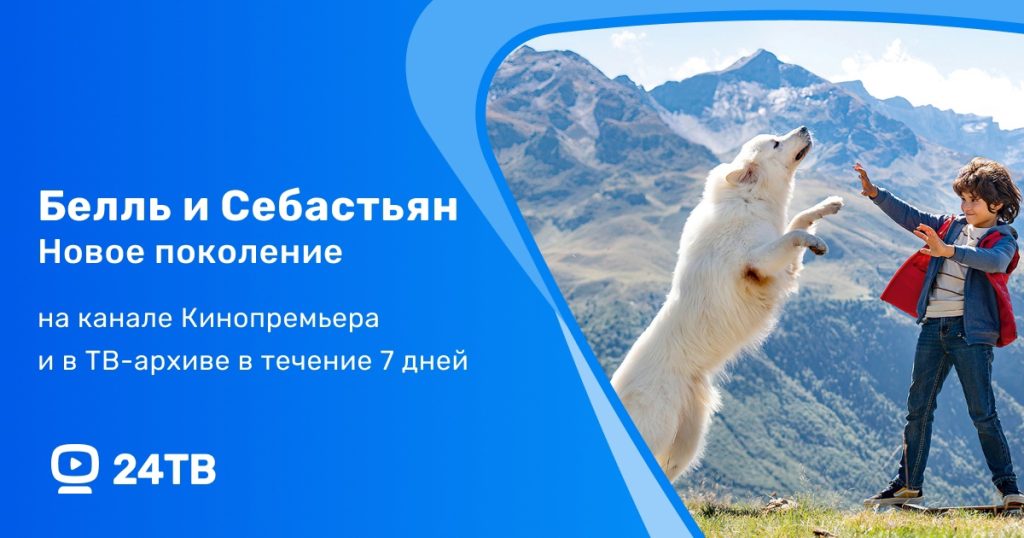 Белль и Себастьян
Новое поколение

на канале Кинопремьера
и в ТВ-архиве в течение 7 дней

24ТВ